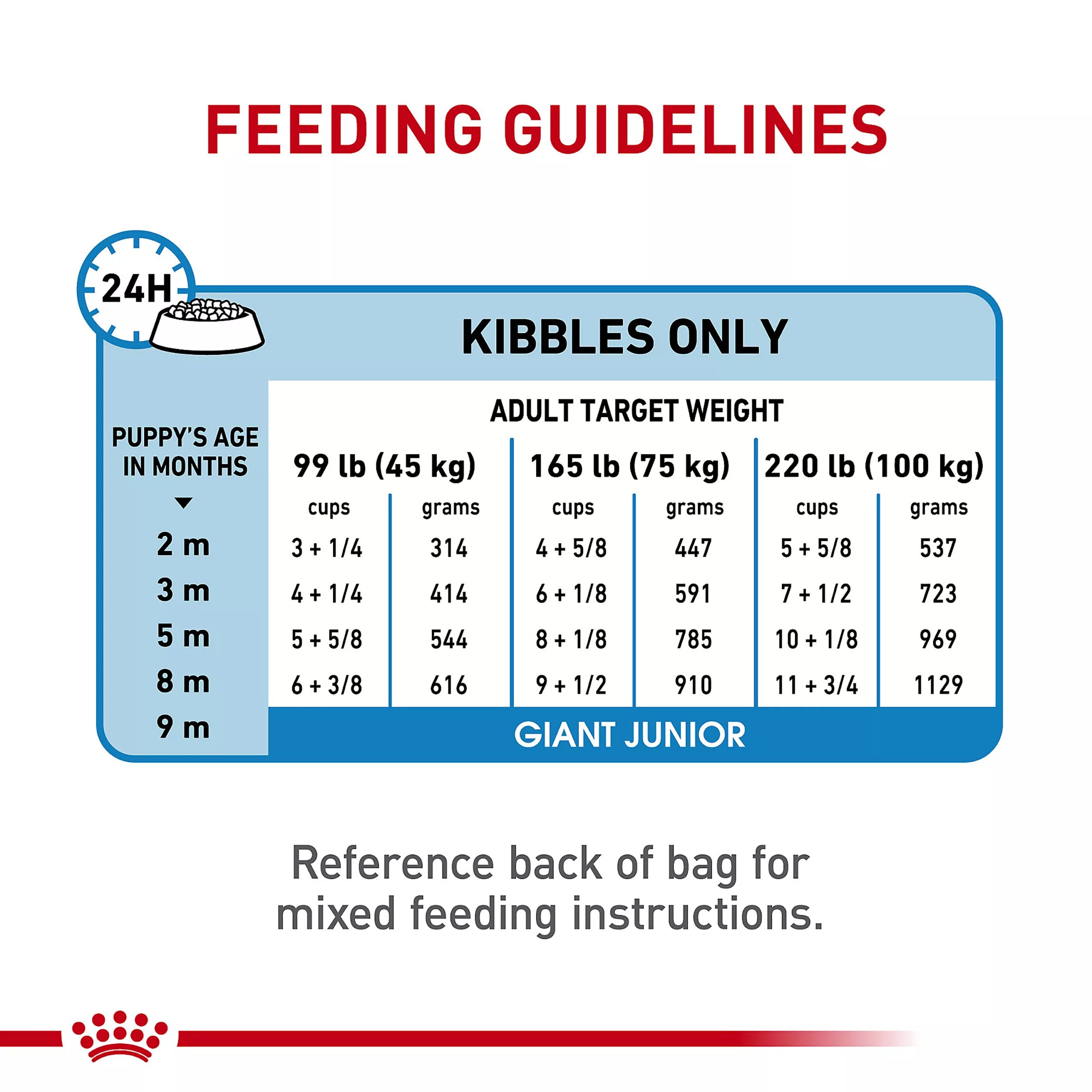 FEEDING GUIDELINES

24H

KIBBLES ONLY

ADULT TARGET WEIGHT

| PUPPY'S AGE IN MONTHS | 99 lb (45 kg) cups | 99 lb (45 kg) grams | 165 lb (75 kg) cups | 165 lb (75 kg) grams | 220 lb (100 kg) cups | 220 lb (100 kg) grams |
|---|---|---|---|---|---|---|
| 2 m | 3 + 1/4 | 314 | 4 + 5/8 | 447 | 5 + 5/8 | 537 |
| 3 m | 4 + 1/4 | 414 | 6 + 1/8 | 591 | 7 + 1/2 | 723 |
| 5 m | 5 + 5/8 | 544 | 8 + 1/8 | 785 | 10 + 1/8 | 969 |
| 8 m | 6 + 3/8 | 616 | 9 + 1/2 | 910 | 11 + 3/4 | 1129 |
| 9 m | GIANT JUNIOR | | | | | |

Reference back of bag for mixed feeding instructions.